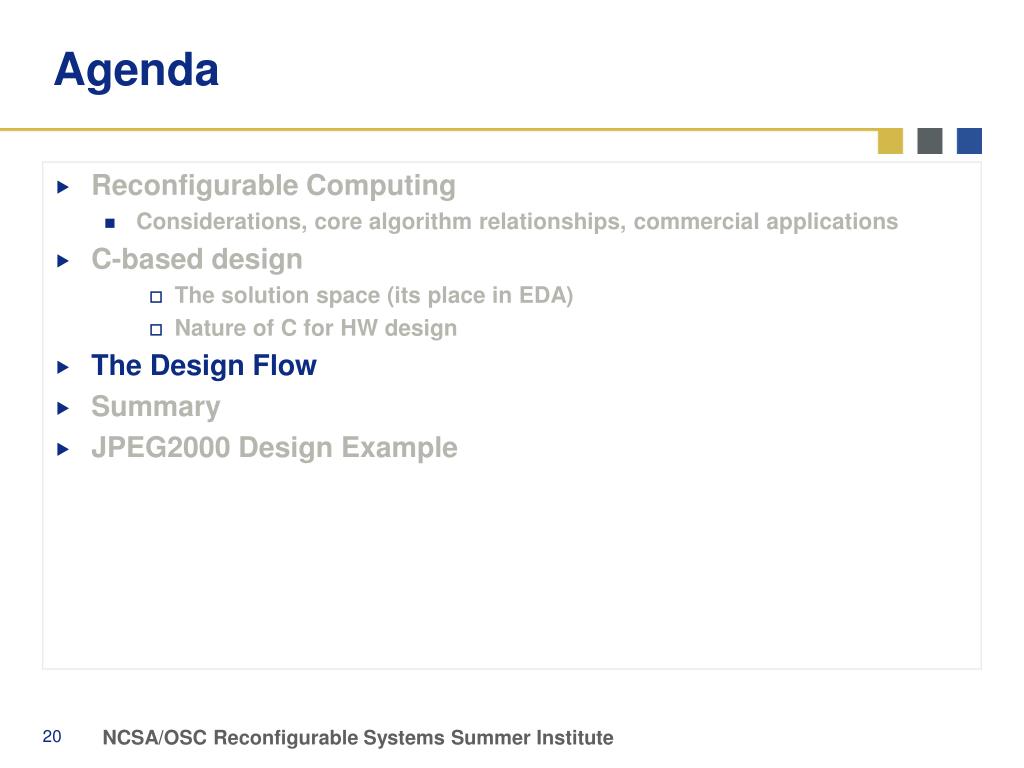 Agenda

Reconfigurable Computing

Considerations, core algorithm relationships, commercial applications

C-based design

The solution space (its place in EDA)

Nature of C for HW design

The Design Flow

Summary

JPEG2000 Design Example

20

NCSA/OSC Reconfigurable Systems Summer Institute